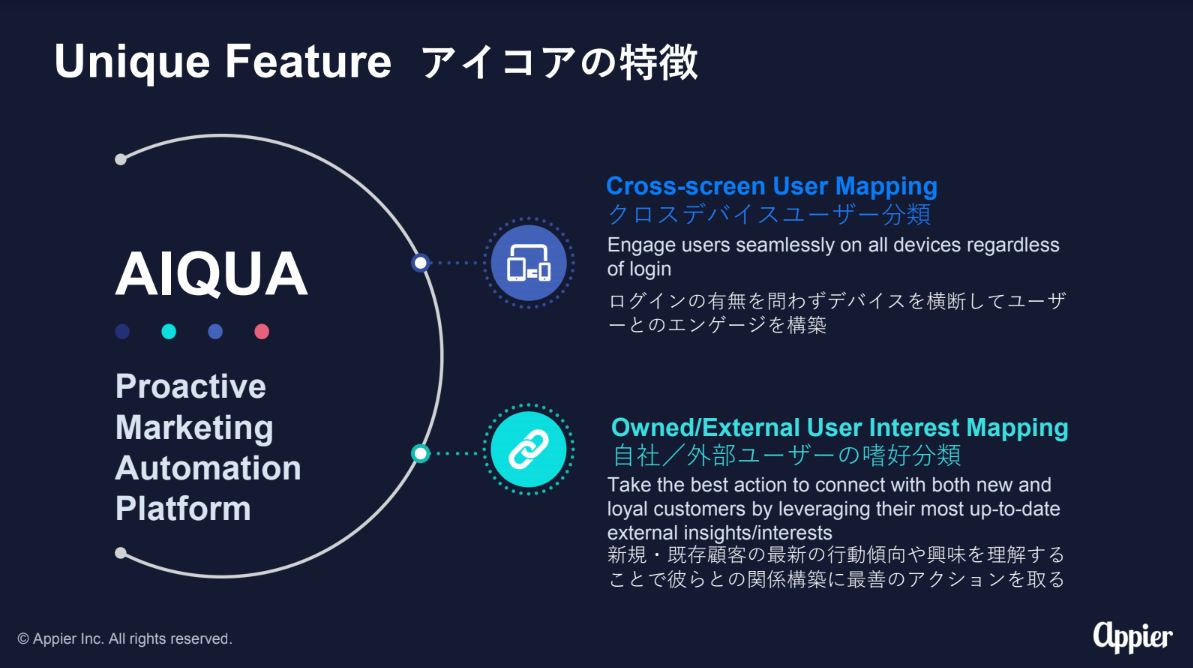 Unique Feature アイコアの特徴

AIQUA

Proactive Marketing Automation Platform

Cross-screen User Mapping
クロスデバイスユーザー分類
Engage users seamlessly on all devices regardless of login
ログインの有無を問わずデバイスを横断してユーザーとのエンゲージを構築

Owned/External User Interest Mapping
自社／外部ユーザーの嗜好分類
Take the best action to connect with both new and loyal customers by leveraging their most up-to-date external insights/interests
新規・既存顧客の最新の行動傾向や興味を理解することで彼らとの関係構築に最善のアクションを取る

© Appier Inc. All rights reserved.

Appier